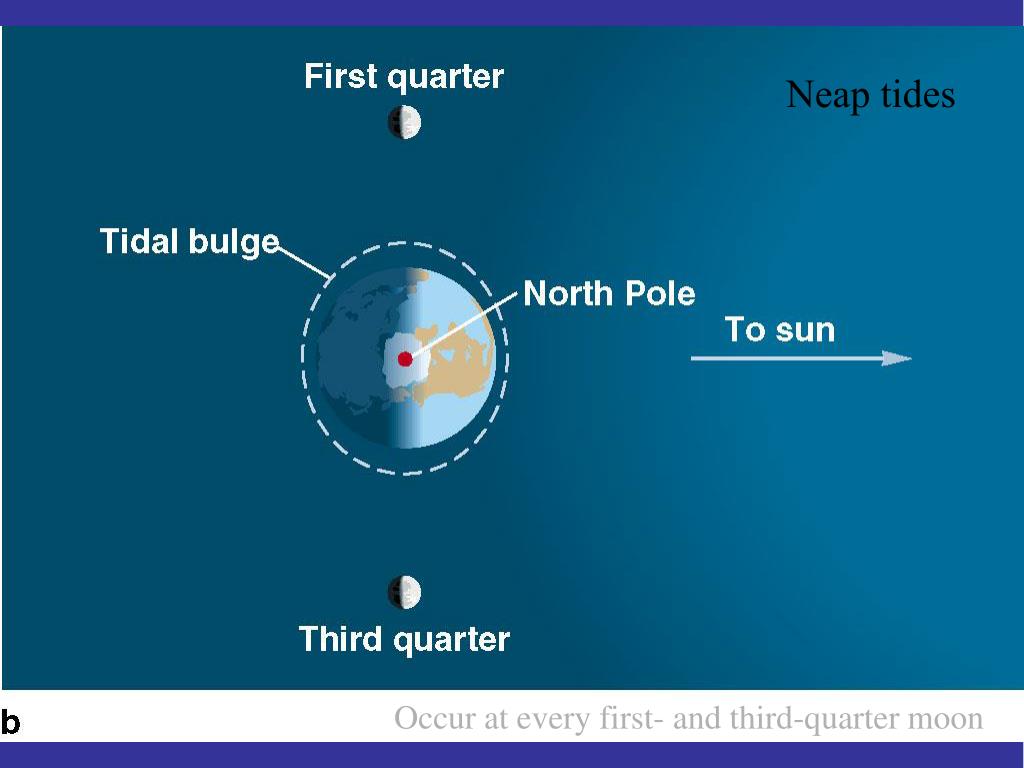 First quarter

Neap tides

Tidal bulge

North Pole

To sun

Third quarter

b

Occur at every first- and third-quarter moon